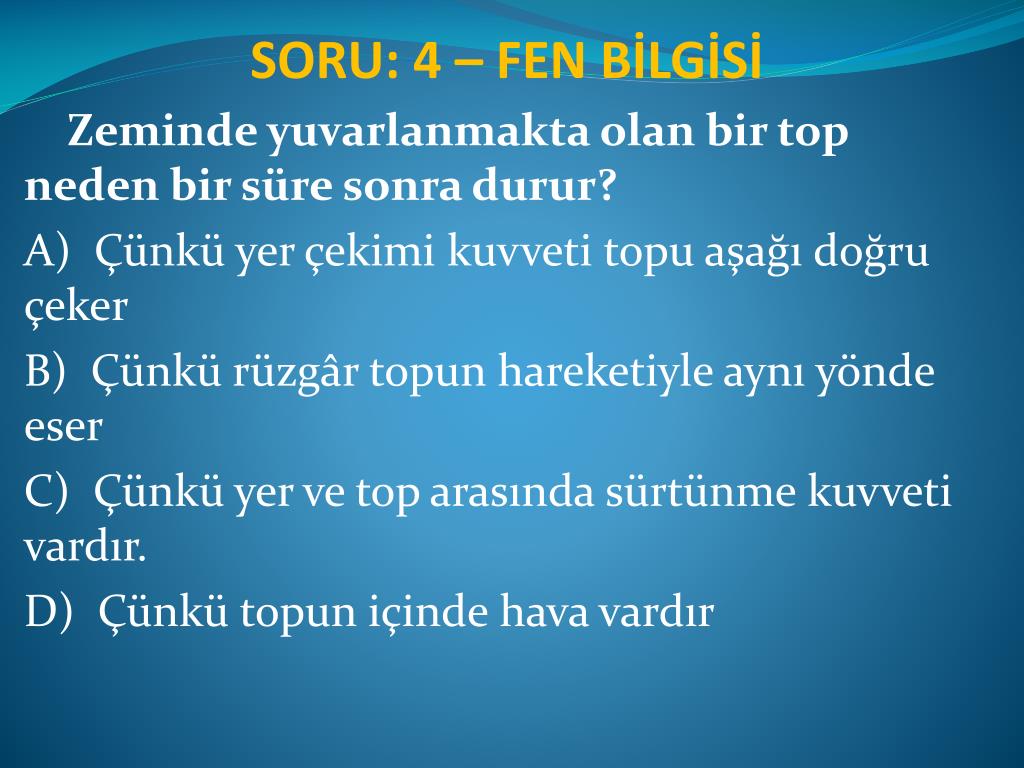 SORU: 4 – FEN BİLGİSİ

Zeminde yuvarlanmakta olan bir top neden bir süre sonra durur?

A) Çünkü yer çekimi kuvveti topu aşağı doğru çeker

B) Çünkü rüzgâr topun hareketiyle aynı yönde eser

C) Çünkü yer ve top arasında sürtünme kuvveti vardır.

D) Çünkü topun içinde hava vardır